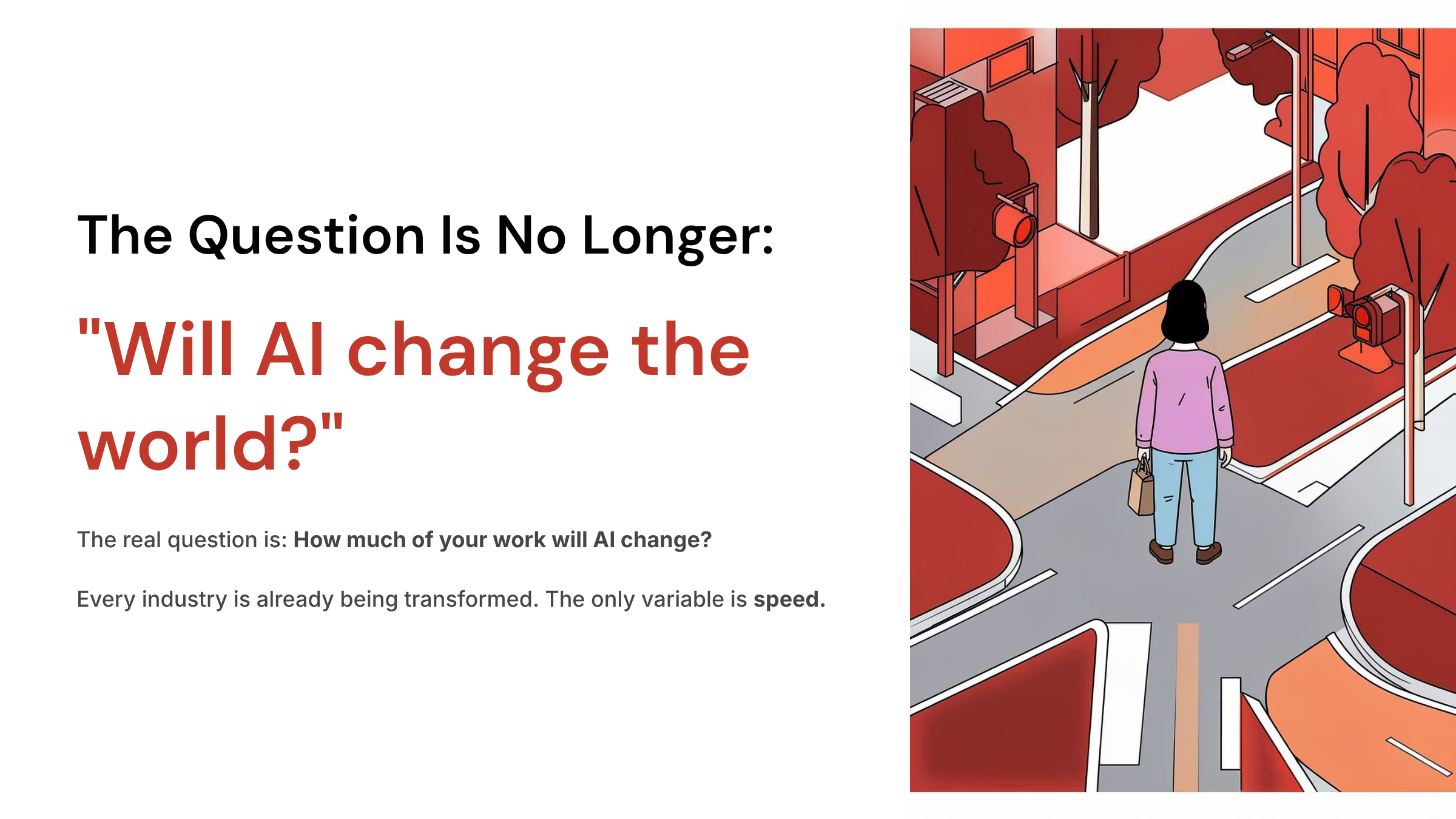 The Question Is No Longer:

"Will AI change the world?"

The real question is: How much of your work will AI change?

Every industry is already being transformed. The only variable is speed.